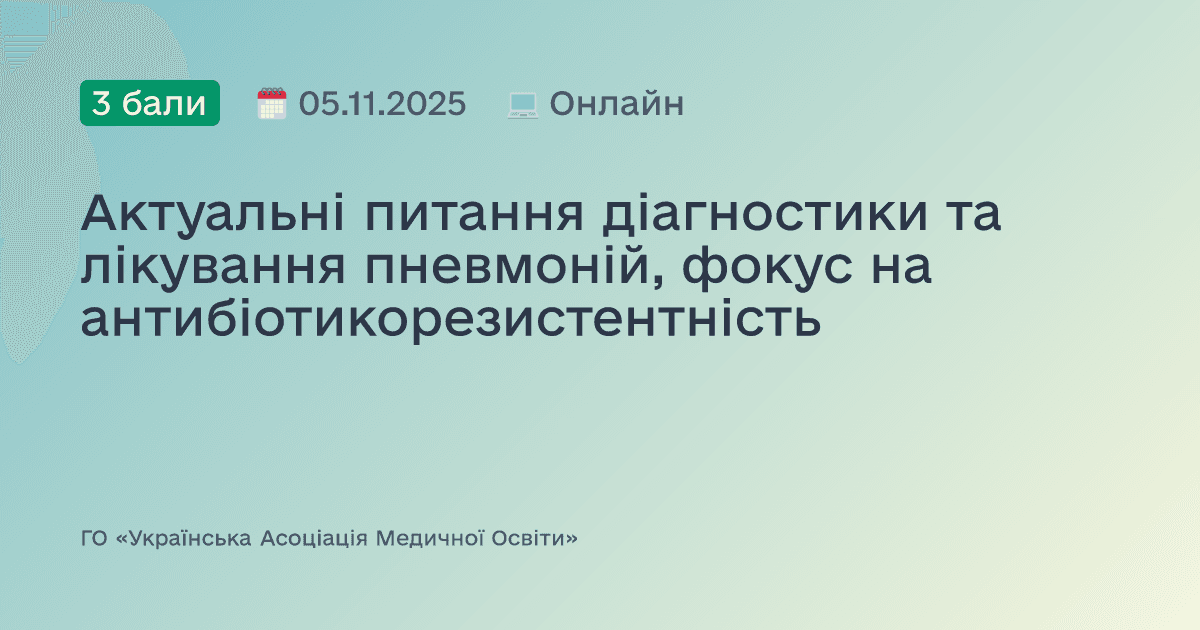 3 бали 05.11.2025 Онлайн

Актуальні питання діагностики та лікування пневмоній, фокус на антибіотикорезистентність

ГО «Українська Асоціація Медичної Освіти»